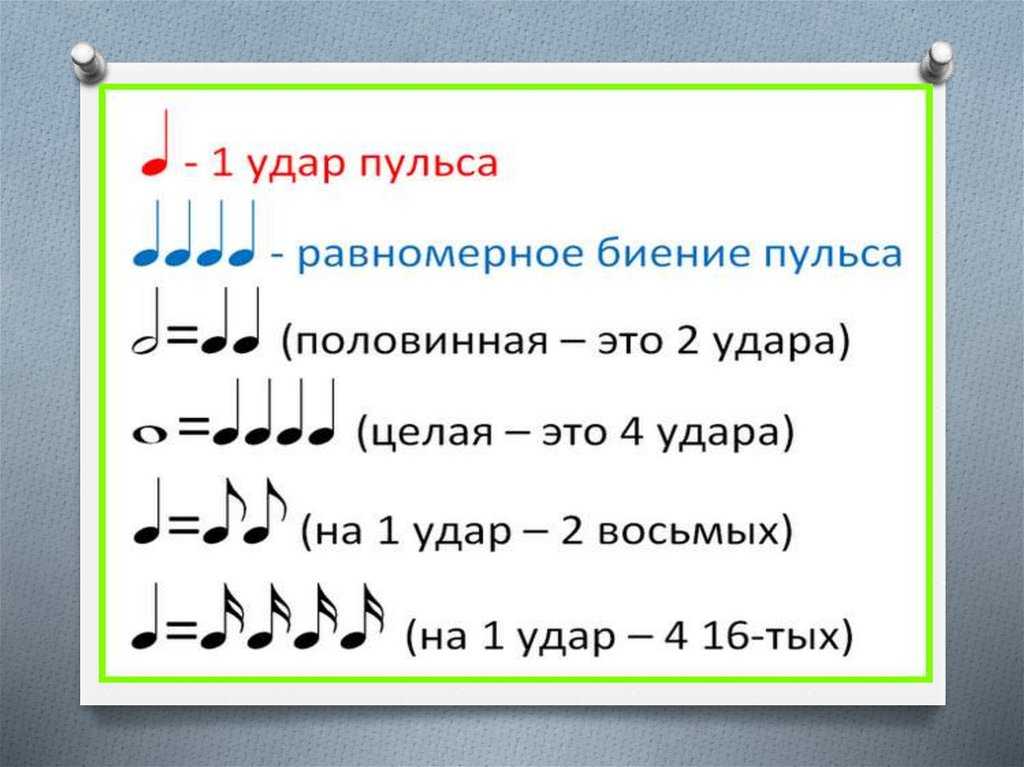 ♩ - 1 удар пульса

♩♩♩♩ - равномерное биение пульса

𝅗𝅥=♩♩ (половинная – это 2 удара)

𝅝=♩♩♩♩ (целая – это 4 удара)

♩=♪♪ (на 1 удар – 2 восьмых)

♩=𝅘𝅥𝅯𝅘𝅥𝅯𝅘𝅥𝅯𝅘𝅥𝅯 (на 1 удар – 4 16-тых)